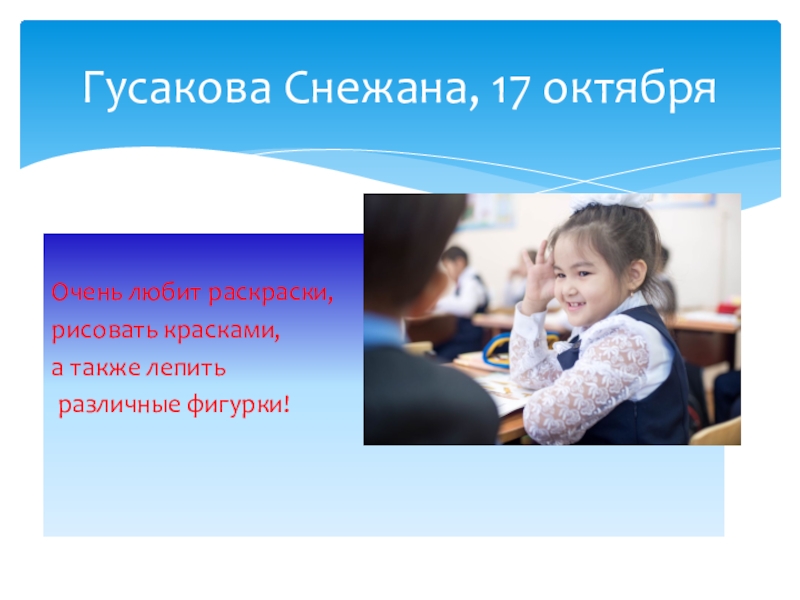 Гусакова Снежана, 17 октября

Очень любит раскраски,
рисовать красками,
а также лепить
различные фигурки!